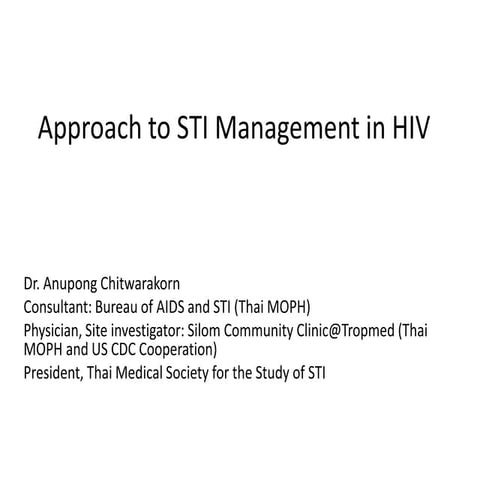 Approach to STI Management in HIV

Dr. Anupong Chitwarakorn
Consultant: Bureau of AIDS and STI (Thai MOPH)
Physician, Site investigator: Silom Community Clinic@Tropmed (Thai MOPH and US CDC Cooperation)
President, Thai Medical Society for the Study of STI